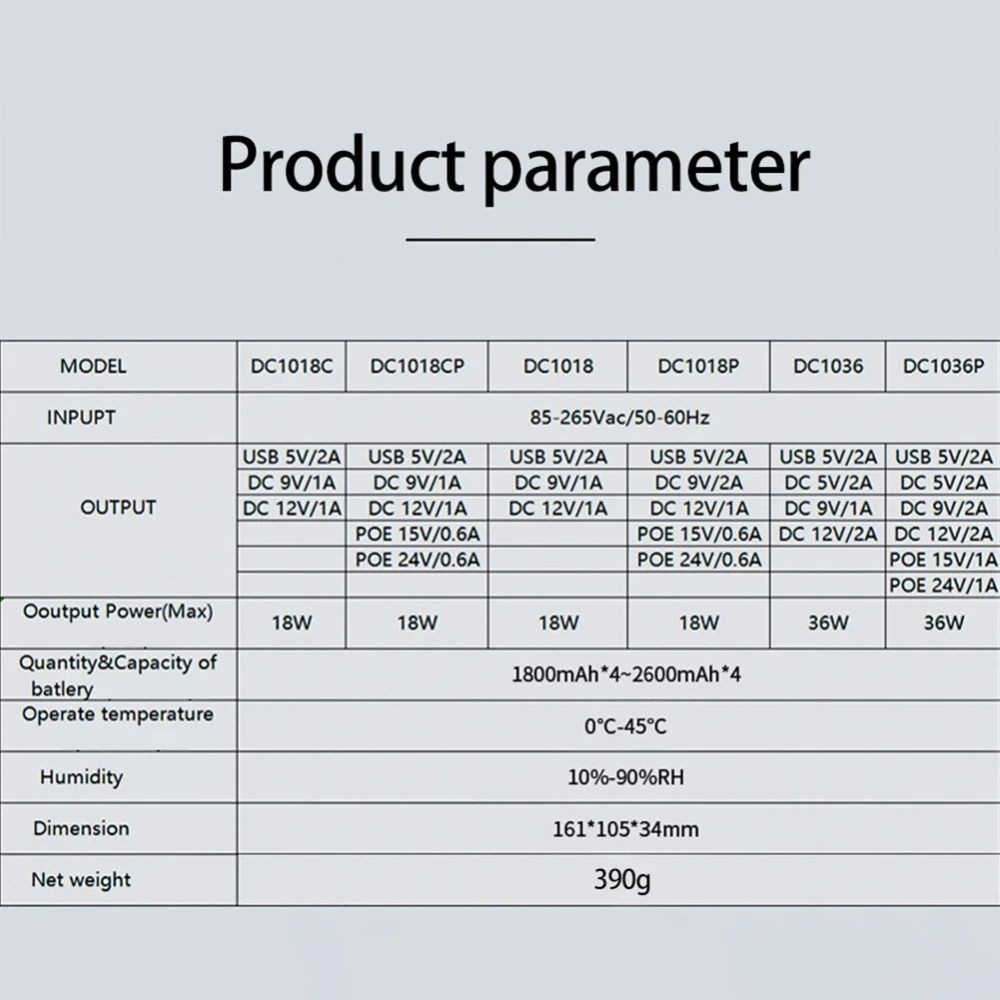 Product parameter

| MODEL | DC1018C | DC1018CP | DC1018 | DC1018P | DC1036 | DC1036P |
|---|---|---|---|---|---|---|
| INPUPT | 85-265Vac/50-60Hz | | | | | |
| OUTPUT | USB 5V/2A | USB 5V/2A | USB 5V/2A | USB 5V/2A | USB 5V/2A | USB 5V/2A |
| | DC 9V/1A | DC 9V/1A | DC 9V/1A | DC 9V/2A | DC 5V/2A | DC 5V/2A |
| | DC 12V/1A | DC 12V/1A | DC 12V/1A | DC 12V/1A | DC 9V/1A | DC 9V/2A |
| | | POE 15V/0.6A | | POE 15V/0.6A | DC 12V/2A | DC 12V/2A |
| | | POE 24V/0.6A | | POE 24V/0.6A | | POE 15V/1A |
| | | | | | | POE 24V/1A |
| Ooutput Power(Max) | 18W | 18W | 18W | 18W | 36W | 36W |
| Quantity&Capacity of batlery | 1800mAh*4~2600mAh*4 | | | | | |
| Operate temperature | 0°C-45°C | | | | | |
| Humidity | 10%-90%RH | | | | | |
| Dimension | 161*105*34mm | | | | | |
| Net weight | 390g | | | | | |